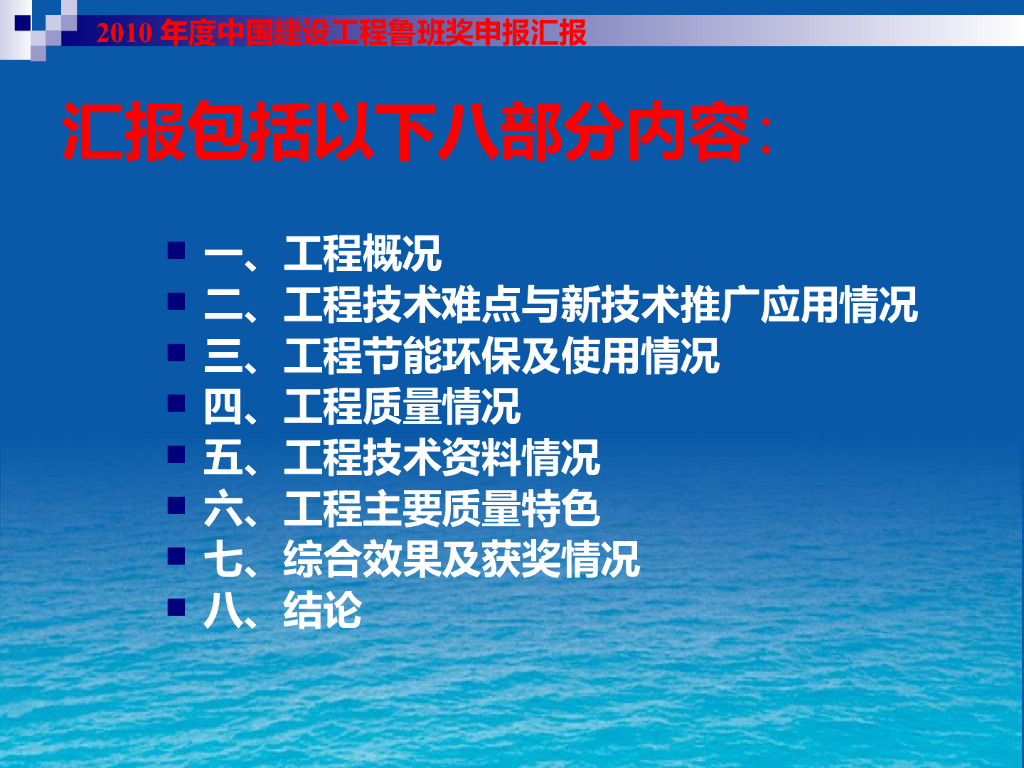 2010 年度中国建设工程鲁班奖申报汇报

汇报包括以下八部分内容：

一、工程概况
二、工程技术难点与新技术推广应用情况
三、工程节能环保及使用情况
四、工程质量情况
五、工程技术资料情况
六、工程主要质量特色
七、综合效果及获奖情况
八、结论